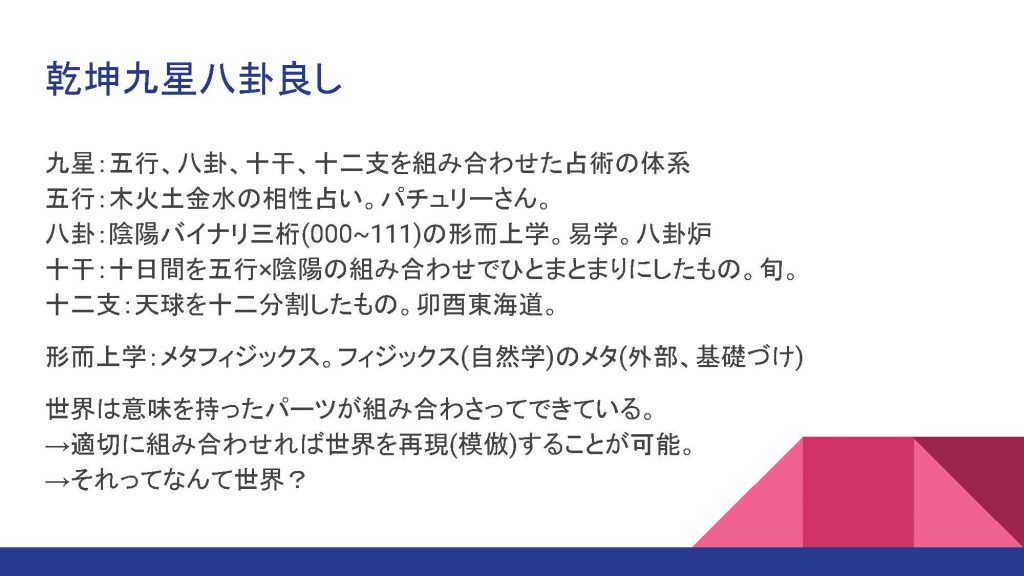 乾坤九星八卦良し

九星：五行、八卦、十干、十二支を組み合わせた占術の体系
五行：木火土金水の相性占い。パチュリーさん。
八卦：陰陽バイナリ三桁(000~111)の形而上学。易学。八卦炉
十干：十日間を五行×陰陽の組み合わせでひとまとまりにしたもの。旬。
十二支：天球を十二分割したもの。卯酉東海道。

形而上学：メタフィジックス。フィジックス(自然学)のメタ(外部、基礎づけ)

世界は意味を持ったパーツが組み合わさってできている。
→適切に組み合わせれば世界を再現(模倣)することが可能。
→それってなんて世界？